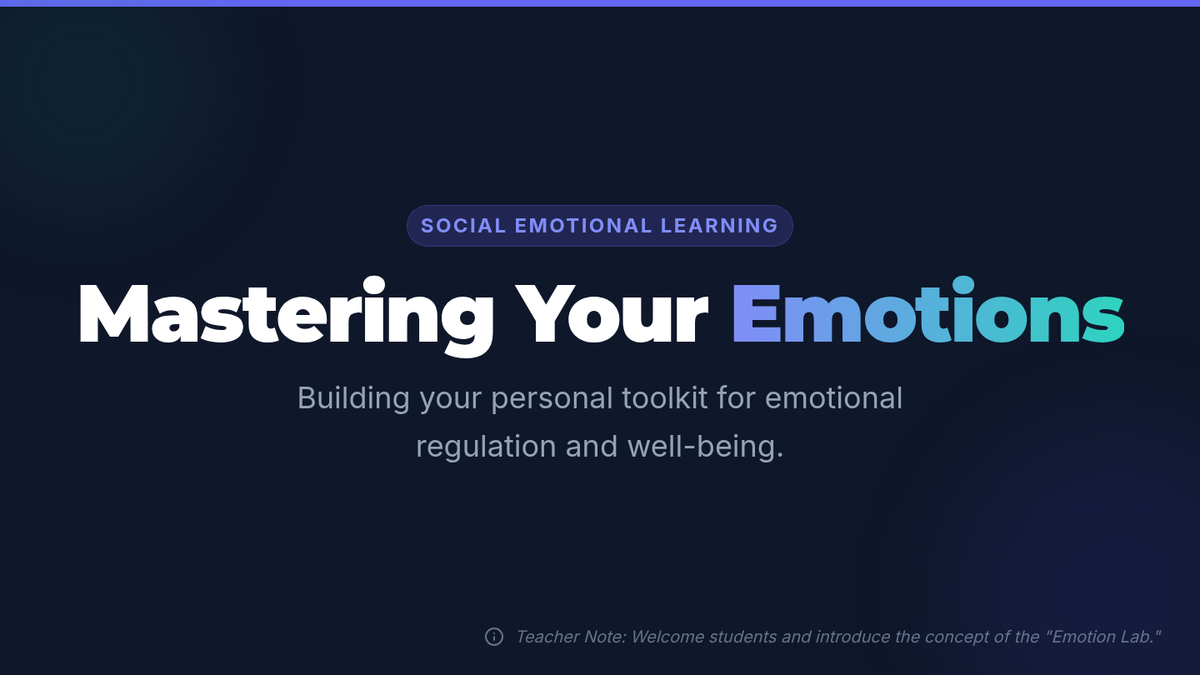 SOCIAL EMOTIONAL LEARNING

Mastering Your Emotions

Building your personal toolkit for emotional regulation and well-being.

Teacher Note: Welcome students and introduce the concept of the "Emotion Lab."